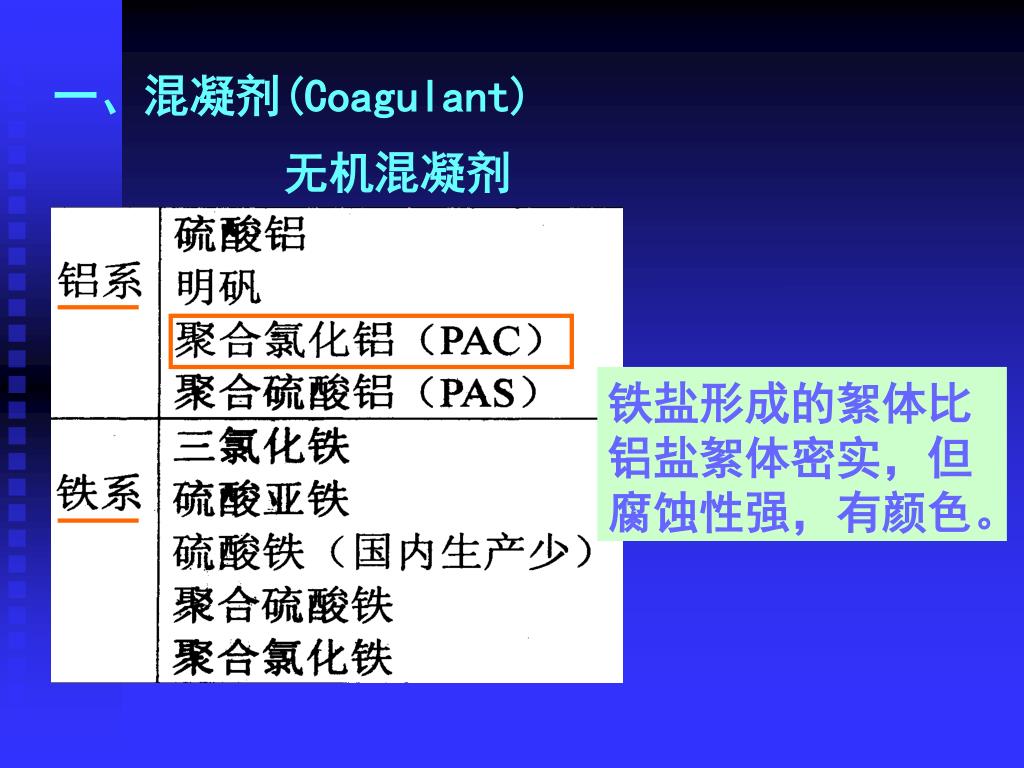 一、混凝剂(Coagulant)

无机混凝剂

| 铝系 | 硫酸铝<br>明矾<br>聚合氯化铝（PAC）<br>聚合硫酸铝（PAS） |
|---|---|
| 铁系 | 三氯化铁<br>硫酸亚铁<br>硫酸铁（国内生产少）<br>聚合硫酸铁<br>聚合氯化铁 |

铁盐形成的絮体比铝盐絮体密实，但腐蚀性强，有颜色。